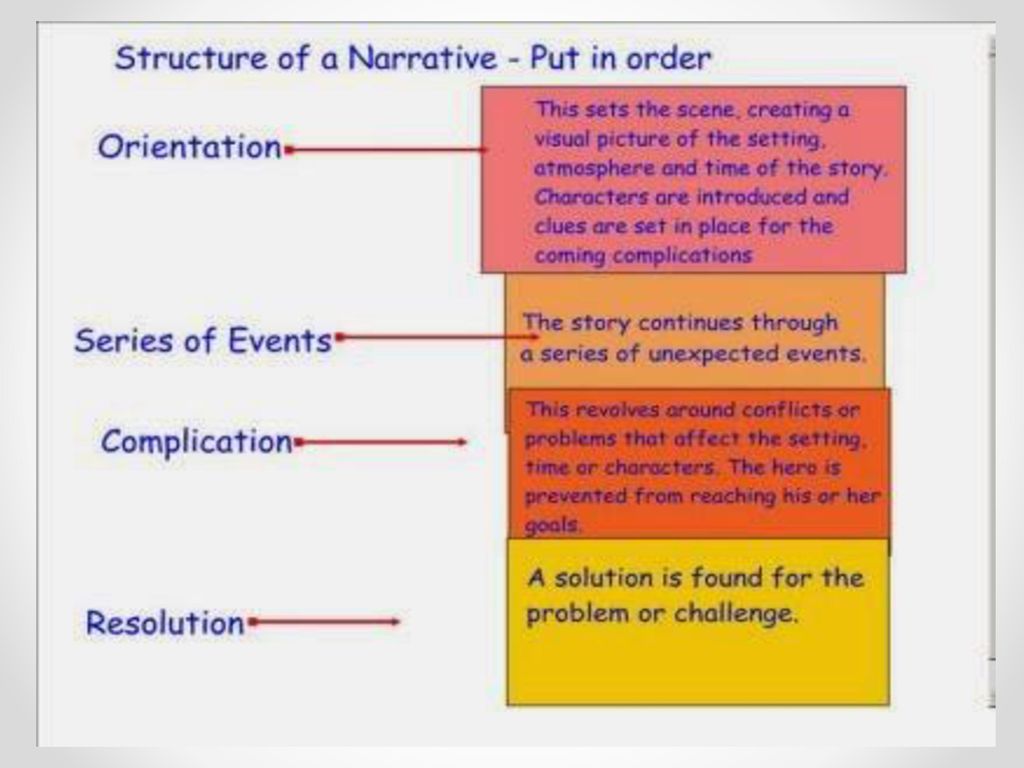 Structure of a Narrative - Put in order

Orientation

This sets the scene, creating a visual picture of the setting, atmosphere and time of the story. Characters are introduced and clues are set in place for the coming complications

Series of Events

The story continues through a series of unexpected events.

Complication

This revolves around conflicts or problems that affect the setting, time or characters. The hero is prevented from reaching his or her goals.

Resolution

A solution is found for the problem or challenge.